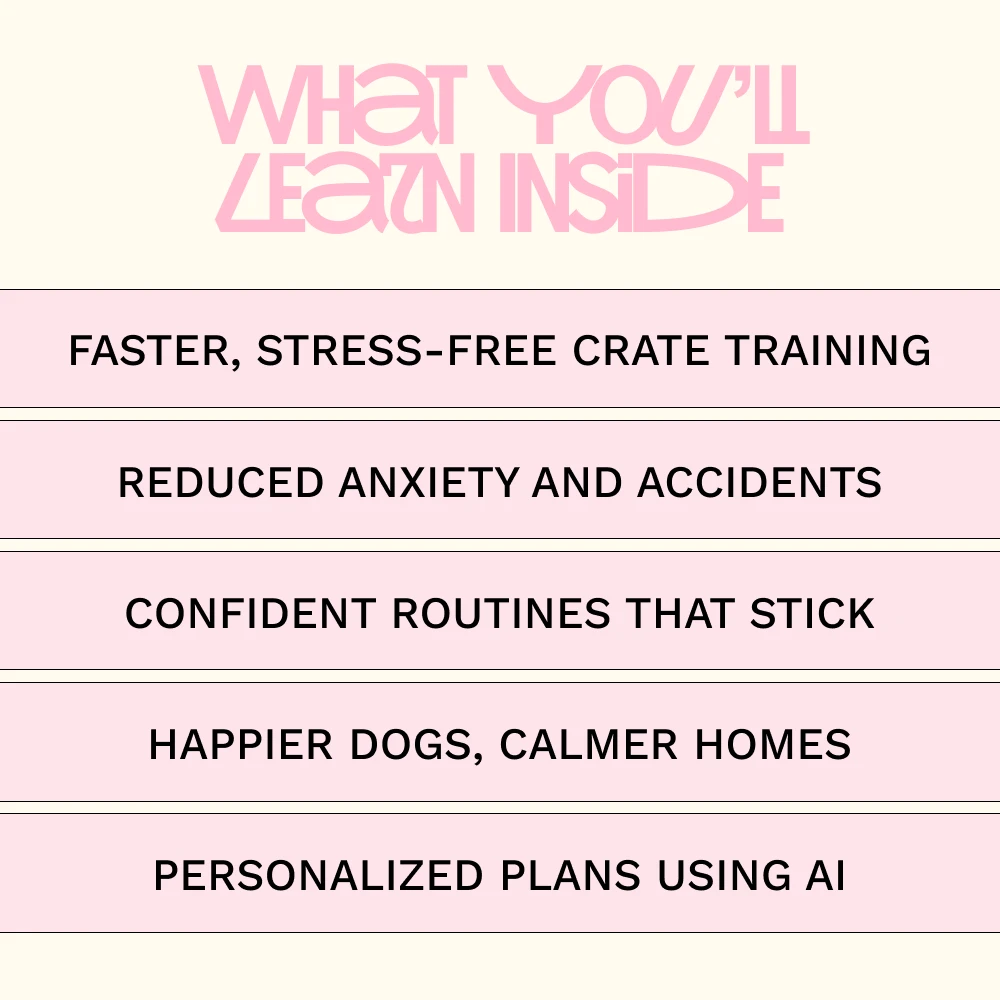 WHAT YOU'LL LEARN INSIDE

FASTER, STRESS-FREE CRATE TRAINING

REDUCED ANXIETY AND ACCIDENTS

CONFIDENT ROUTINES THAT STICK

HAPPIER DOGS, CALMER HOMES

PERSONALIZED PLANS USING AI